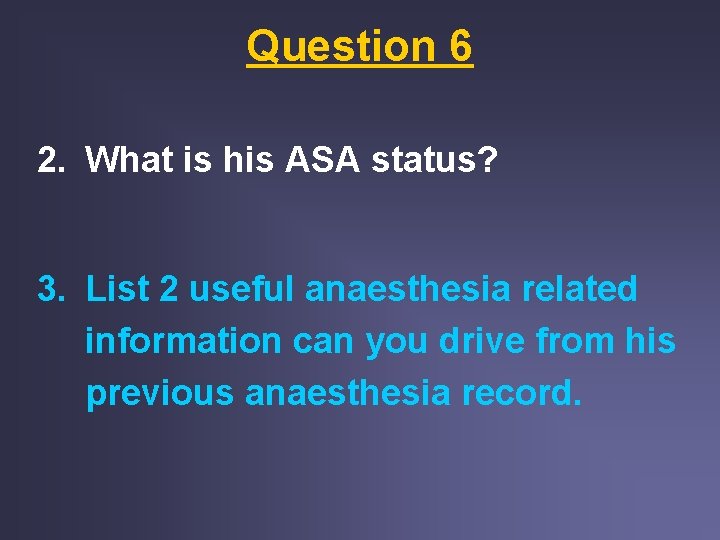 Question 6

2. What is his ASA status?

3. List 2 useful anaesthesia related information can you drive from his previous anaesthesia record.